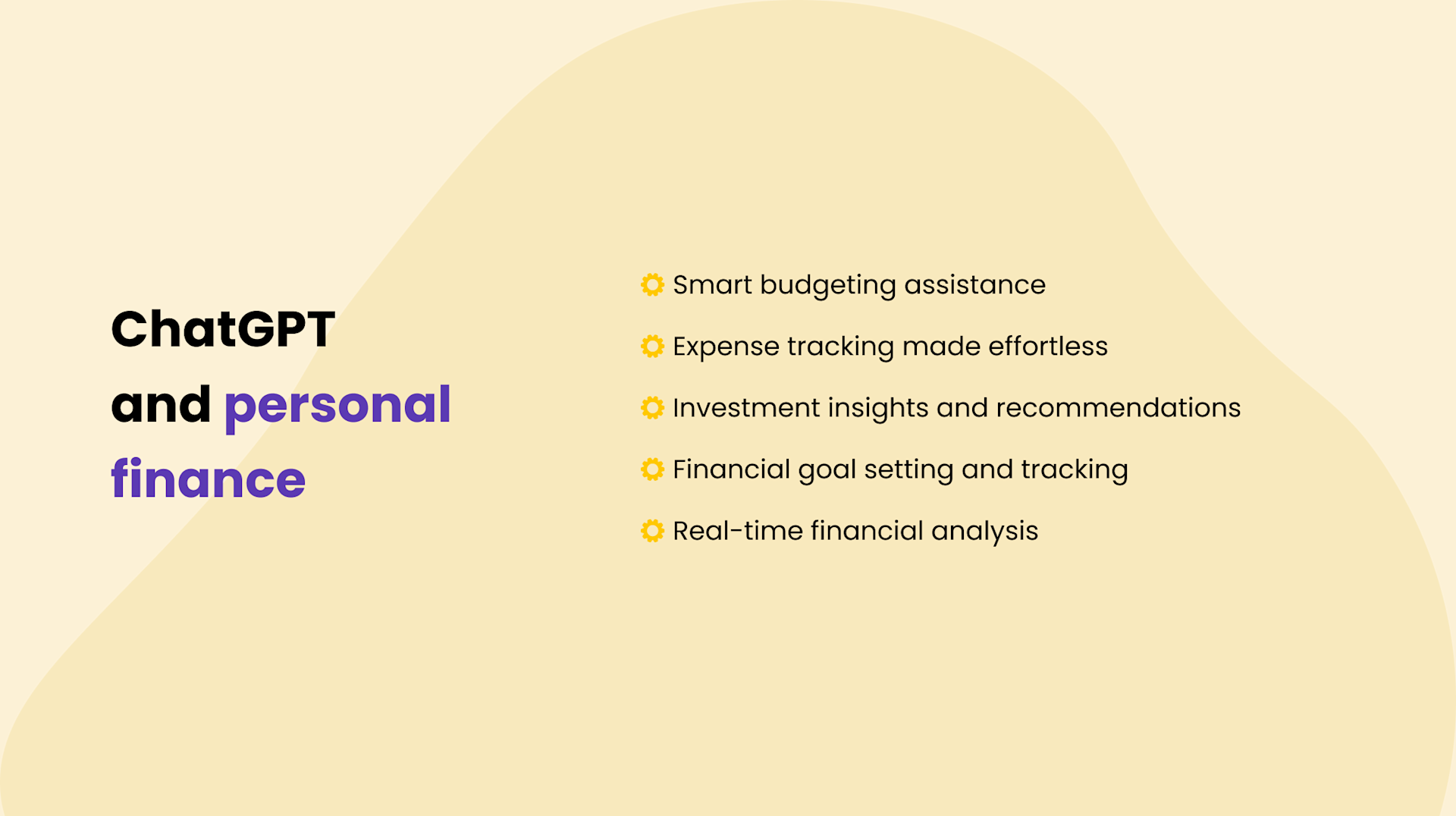 ChatGPT and personal finance

Smart budgeting assistance

Expense tracking made effortless

Investment insights and recommendations

Financial goal setting and tracking

Real-time financial analysis